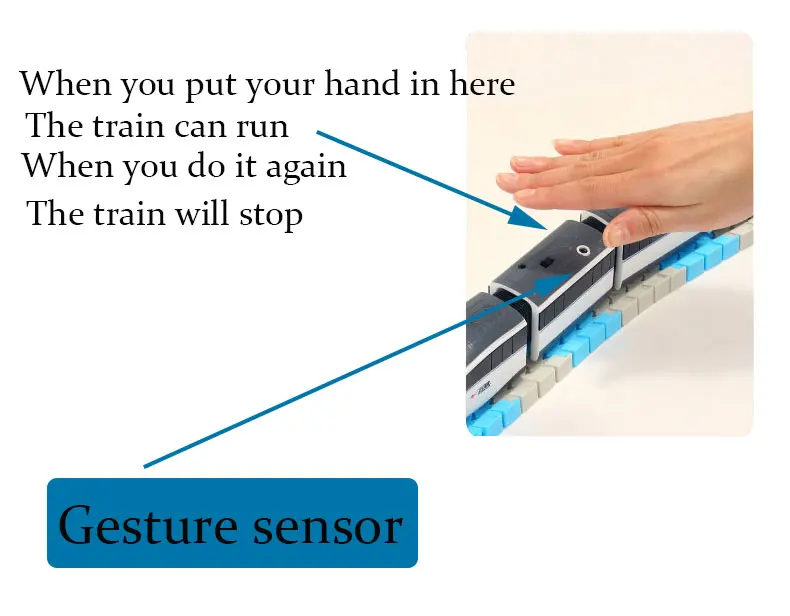 When you put your hand in here
The train can run
When you do it again
The train will stop

Gesture sensor